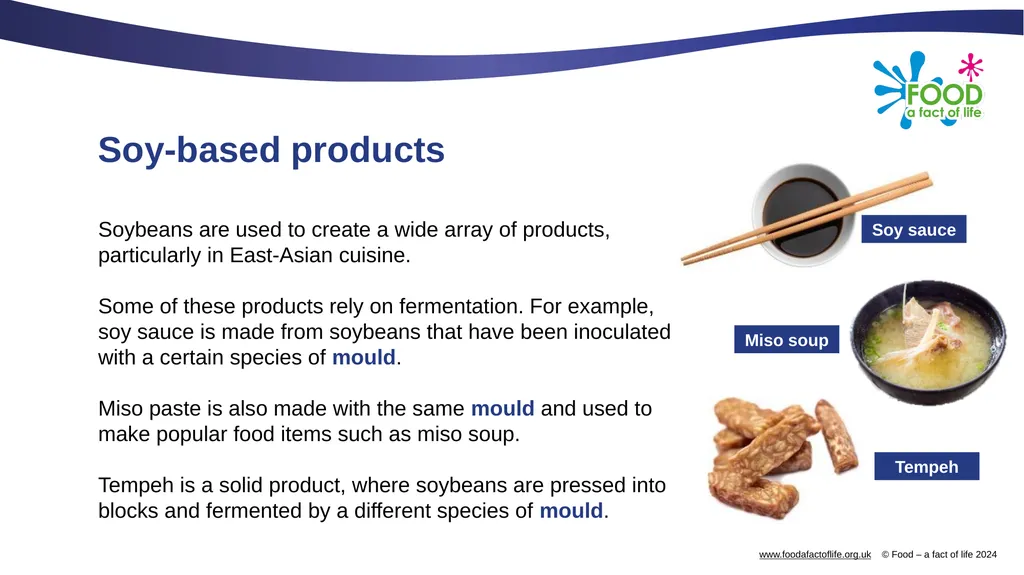 FOOD
a fact of life

Soy-based products

Soybeans are used to create a wide array of products, particularly in East-Asian cuisine.

Some of these products rely on fermentation. For example, soy sauce is made from soybeans that have been inoculated with a certain species of mould.

Miso paste is also made with the same mould and used to make popular food items such as miso soup.

Tempeh is a solid product, where soybeans are pressed into blocks and fermented by a different species of mould.

Soy sauce

Miso soup

Tempeh

www.foodafactoflife.org.uk © Food – a fact of life 2024